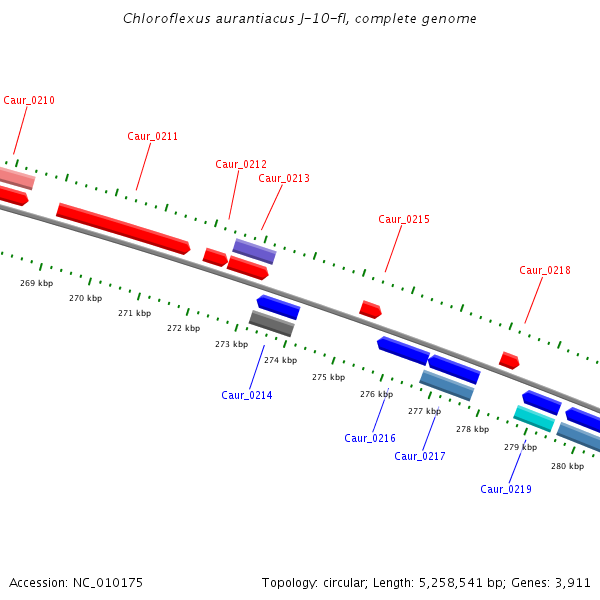 Chloroflexus aurantiacus J-10-fl, complete genome

Caur_0210
Caur_0211
Caur_0212
Caur_0213
Caur_0215
Caur_0218

269 kbp
270 kbp
271 kbp
272 kbp
273 kbp
274 kbp
275 kbp
276 kbp
277 kbp
278 kbp
279 kbp
280 kbp

Caur_0214
Caur_0216
Caur_0217
Caur_0219

Accession: NC_010175

Topology: circular; Length: 5,258,541 bp; Genes: 3,911